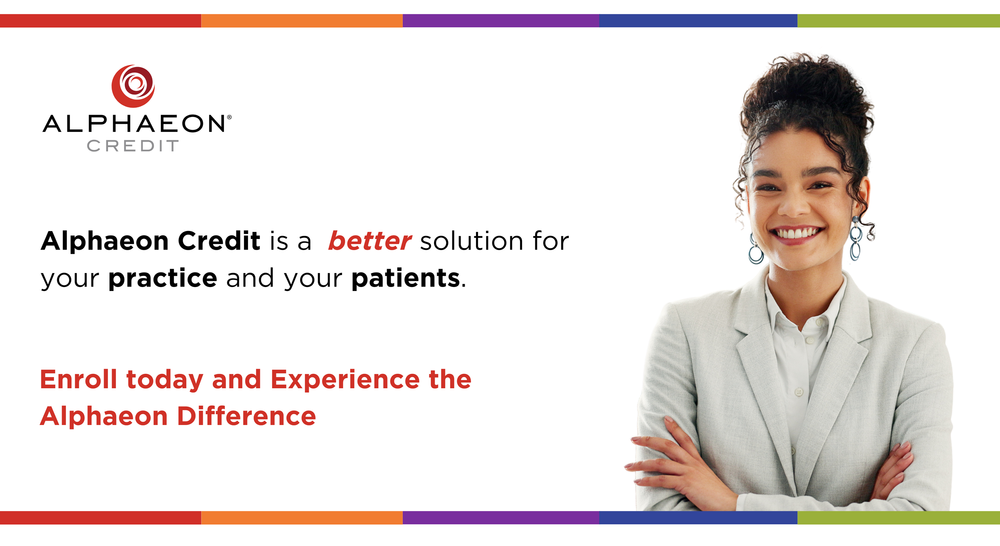 ALPHAEON®
CREDIT

Alphaeon Credit is a better solution for your practice and your patients.

Enroll today and Experience the Alphaeon Difference